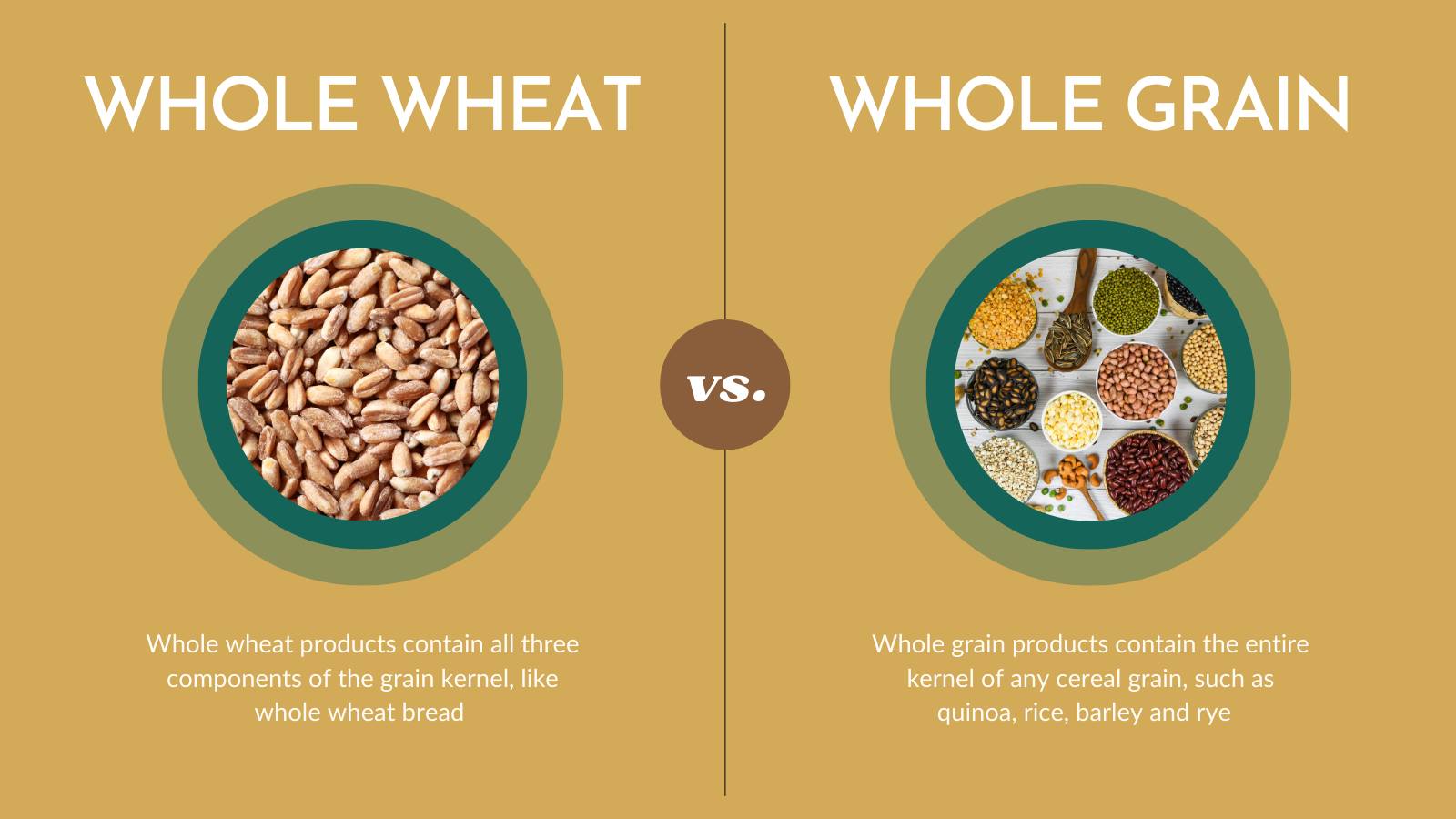 WHOLE WHEAT

Whole wheat products contain all three components of the grain kernel, like whole wheat bread

vs.

WHOLE GRAIN

Whole grain products contain the entire kernel of any cereal grain, such as quinoa, rice, barley and rye